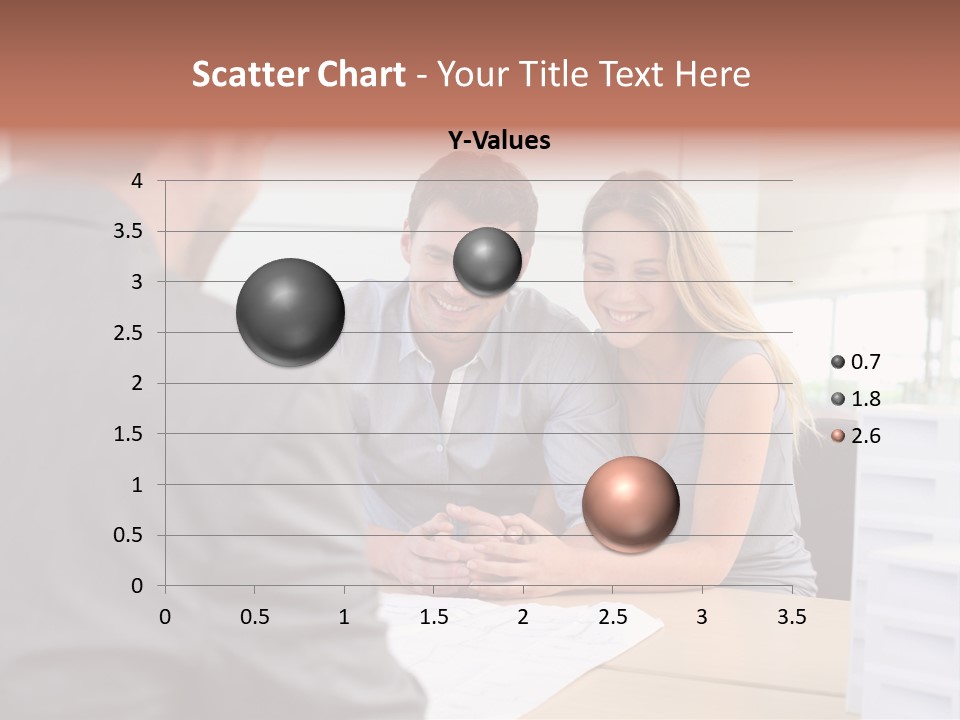 Scatter Chart - Your Title Text Here

Y-Values

4
3.5
3
2.5
2
1.5
1
0.5
0

0 0.5 1 1.5 2 2.5 3 3.5

0.7
1.8
2.6